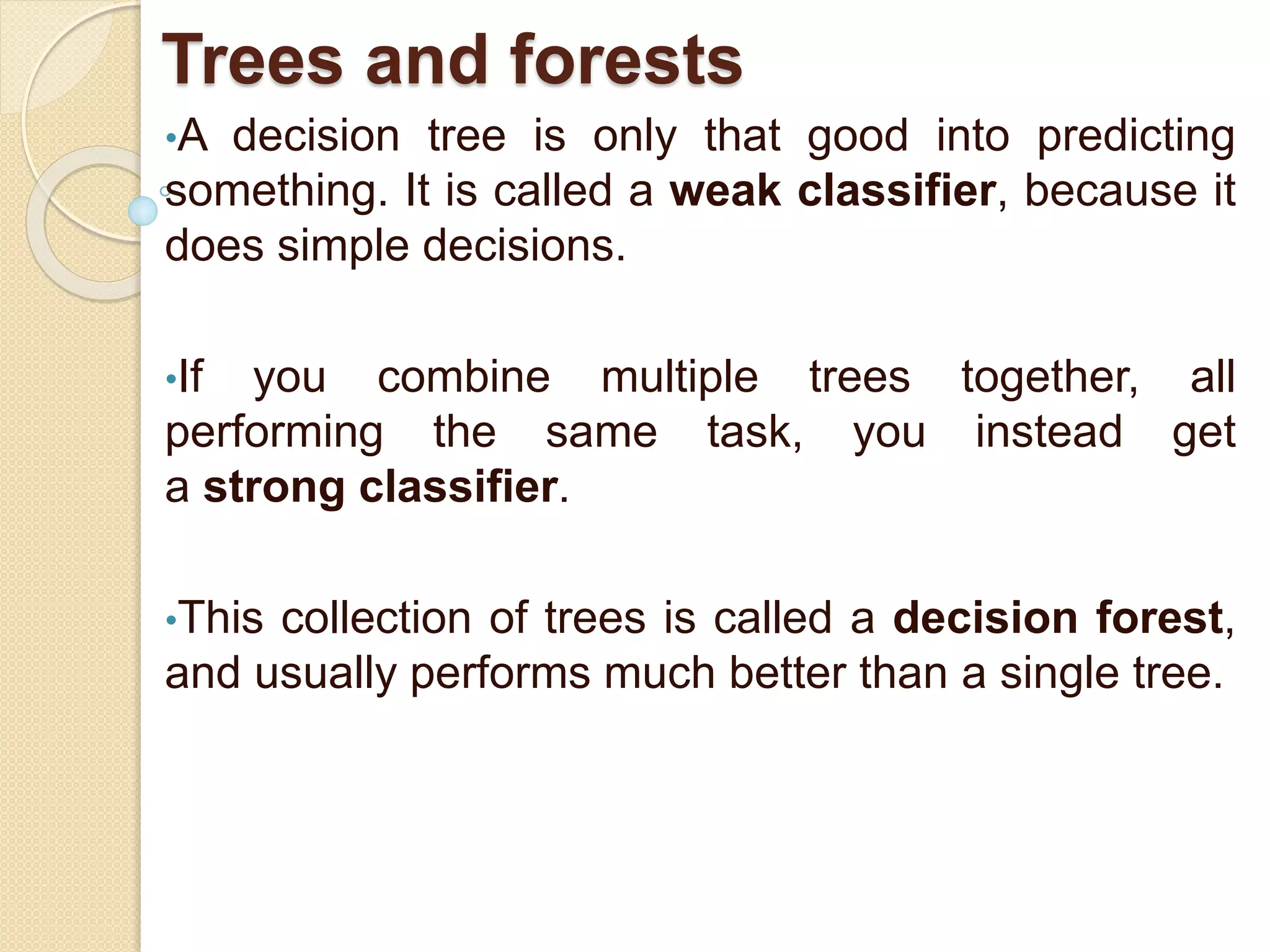 Trees and forests

•A decision tree is only that good into predicting something. It is called a weak classifier, because it does simple decisions.

•If you combine multiple trees together, all performing the same task, you instead get a strong classifier.

•This collection of trees is called a decision forest, and usually performs much better than a single tree.